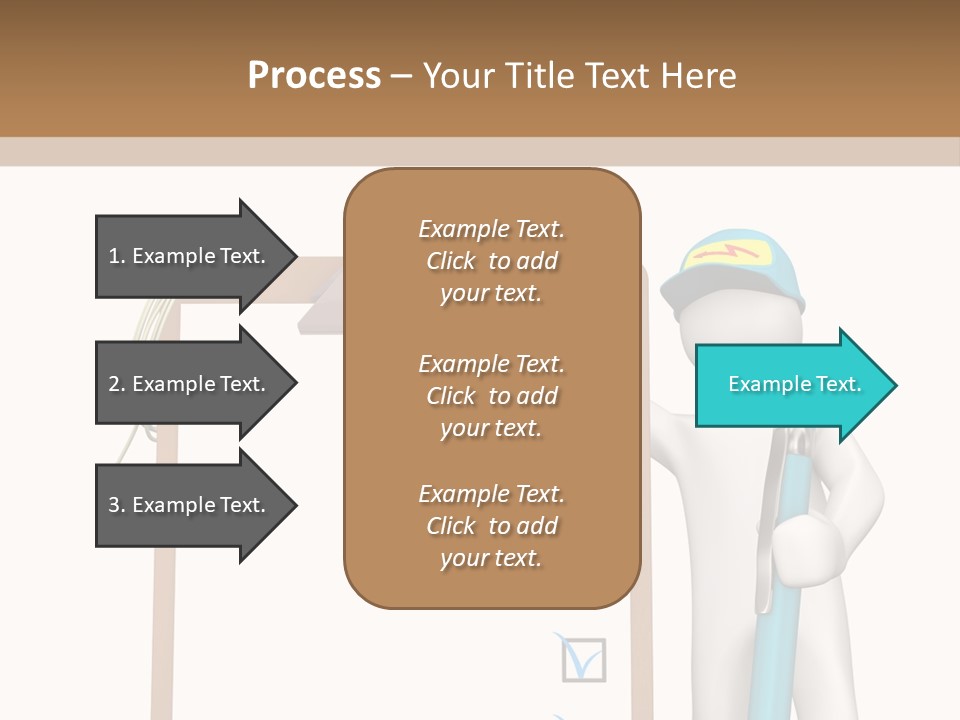 Process – Your Title Text Here

1. Example Text.

2. Example Text.

3. Example Text.

Example Text. Click to add your text.

Example Text. Click to add your text.

Example Text. Click to add your text.

Example Text.